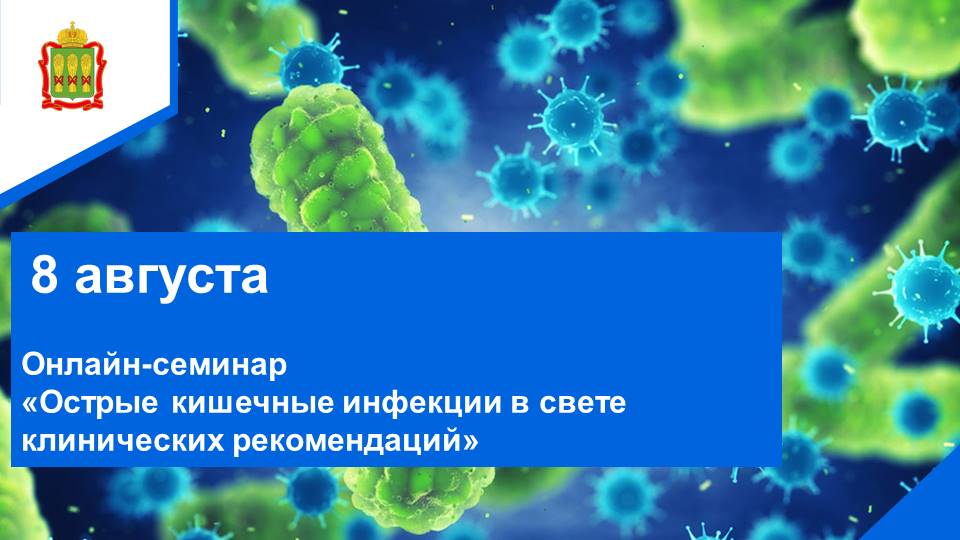 8 августа

Онлайн-семинар
«Острые кишечные инфекции в свете клинических рекомендаций»